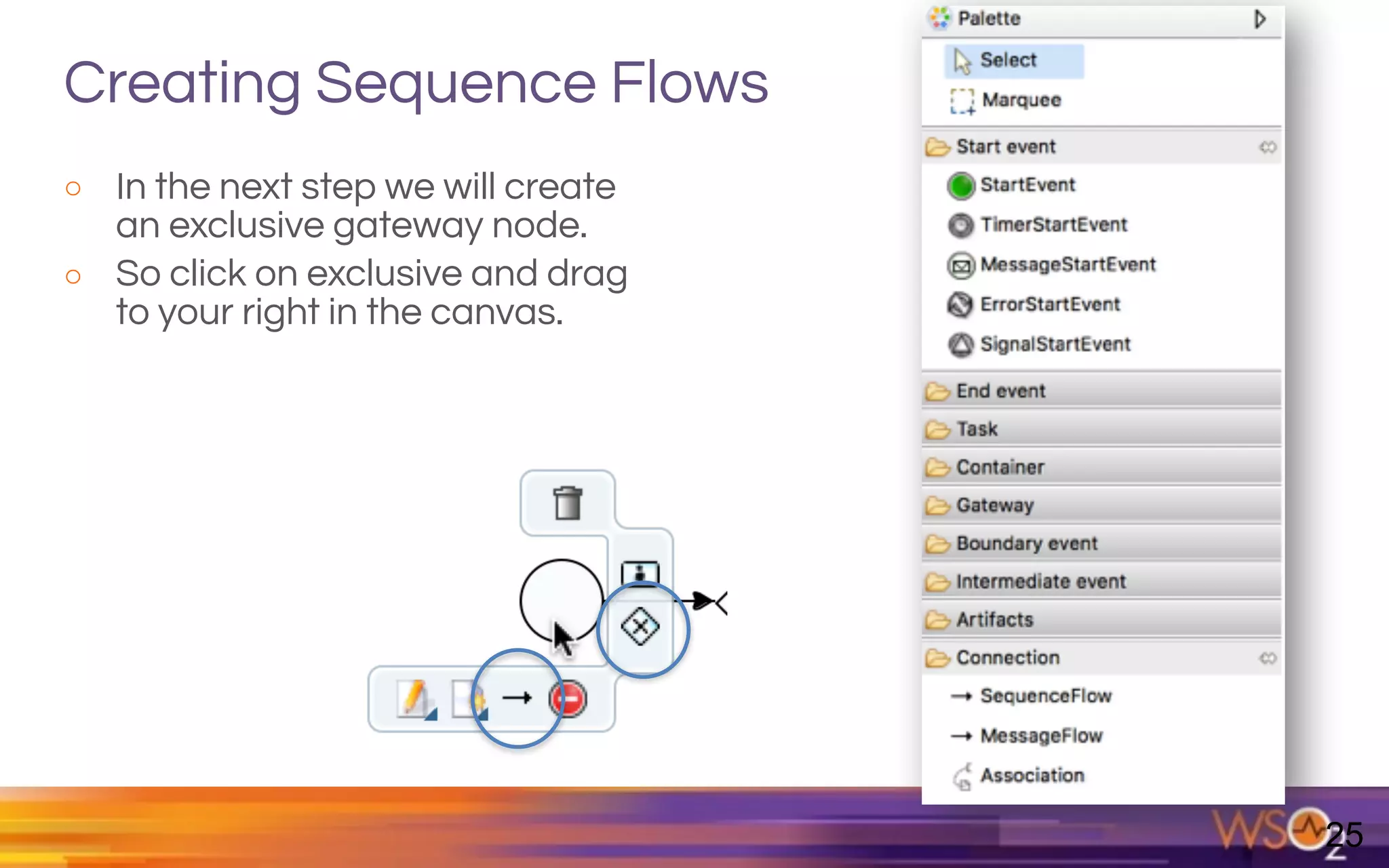 Creating Sequence Flows

○ In the next step we will create an exclusive gateway node.

○ So click on exclusive and drag to your right in the canvas.

Palette
Select
Marquee
Start event
StartEvent
TimerStartEvent
MessageStartEvent
ErrorStartEvent
SignalStartEvent
End event
Task
Container
Gateway
Boundary event
Intermediate event
Artifacts
Connection
SequenceFlow
MessageFlow
Association

WSO2
25